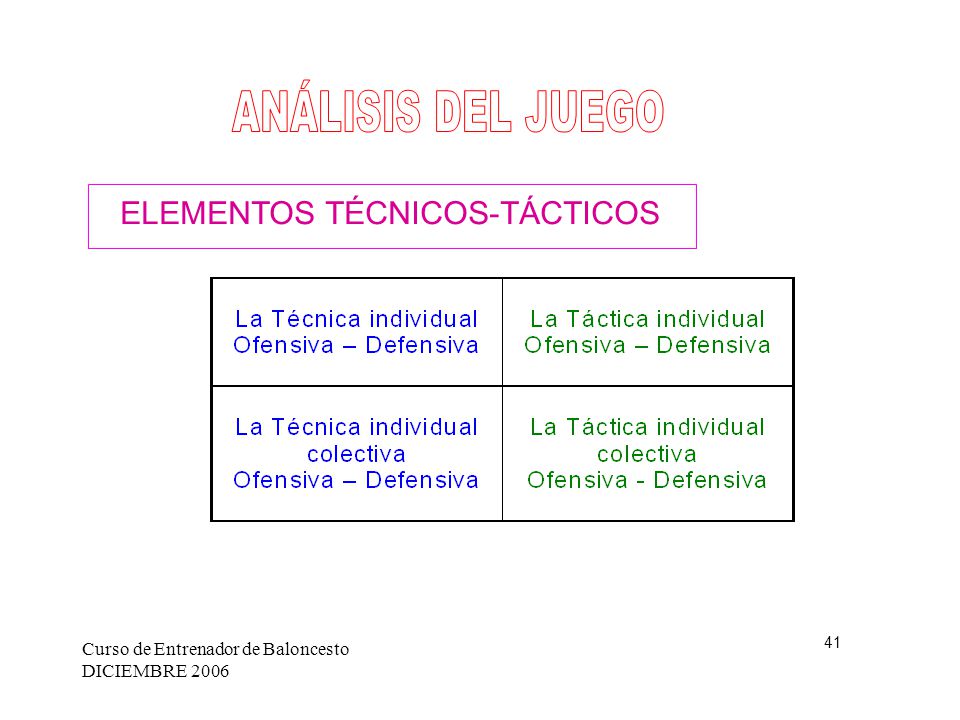 ANÁLISIS DEL JUEGO

ELEMENTOS TÉCNICOS-TÁCTICOS

| La Técnica individual Ofensiva – Defensiva | La Táctica individual Ofensiva – Defensiva |
|---|---|
| La Técnica individual colectiva Ofensiva – Defensiva | La Táctica individual colectiva Ofensiva - Defensiva |

Curso de Entrenador de Baloncesto
DICIEMBRE 2006

41